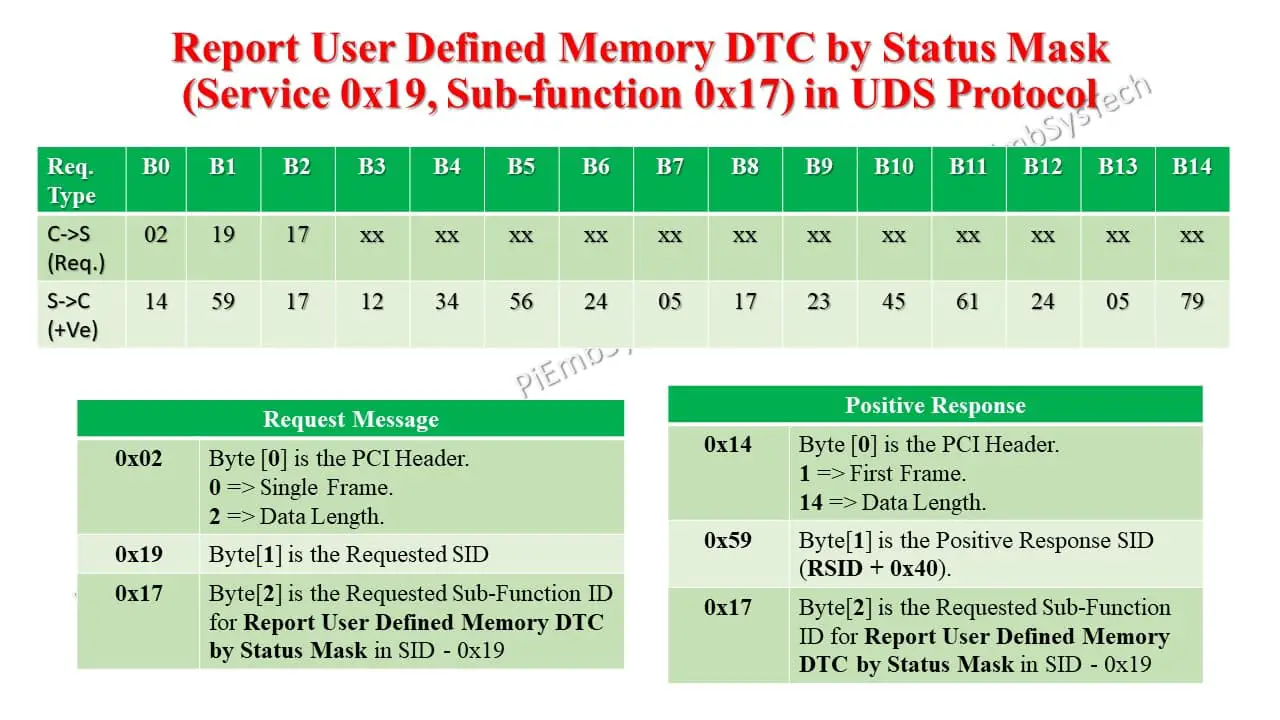 Report User Defined Memory DTC by Status Mask (Service 0x19, Sub-function 0x17) in UDS Protocol

PiEmbSysTech

| Req. Type | B0 | B1 | B2 | B3 | B4 | B5 | B6 | B7 | B8 | B9 | B10 | B11 | B12 | B13 | B14 |
|---|---|---|---|---|---|---|---|---|---|---|---|---|---|---|---|
| C->S (Req.) | 02 | 19 | 17 | xx | xx | xx | xx | xx | xx | xx | xx | xx | xx | xx | xx |
| S->C (+Ve) | 14 | 59 | 17 | 12 | 34 | 56 | 24 | 05 | 17 | 23 | 45 | 61 | 24 | 05 | 79 |

PiEmbSysTech

| Request Message | |
|---|---|
| 0x02 | Byte [0] is the PCI Header. 0 => Single Frame. 2 => Data Length. |
| 0x19 | Byte[1] is the Requested SID |
| 0x17 | Byte[2] is the Requested Sub-Function ID for Report User Defined Memory DTC by Status Mask in SID - 0x19 |

| Positive Response | |
|---|---|
| 0x14 | Byte [0] is the PCI Header. 1 => First Frame. 14 => Data Length. |
| 0x59 | Byte[1] is the Positive Response SID (RSID + 0x40). |
| 0x17 | Byte[2] is the Requested Sub-Function ID for Report User Defined Memory DTC by Status Mask in SID - 0x19 |